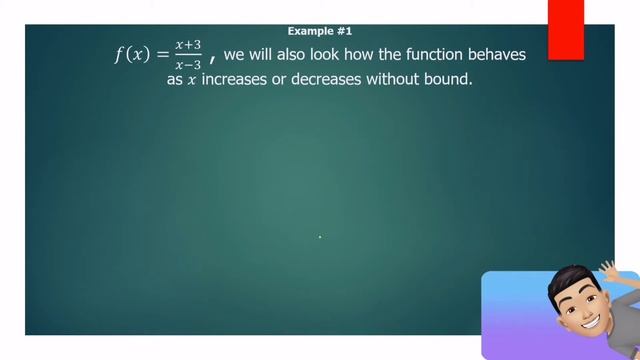 Example #1

$f(x) = \frac{x+3}{x-3}$ , we will also look how the function behaves as $x$ increases or decreases without bound.